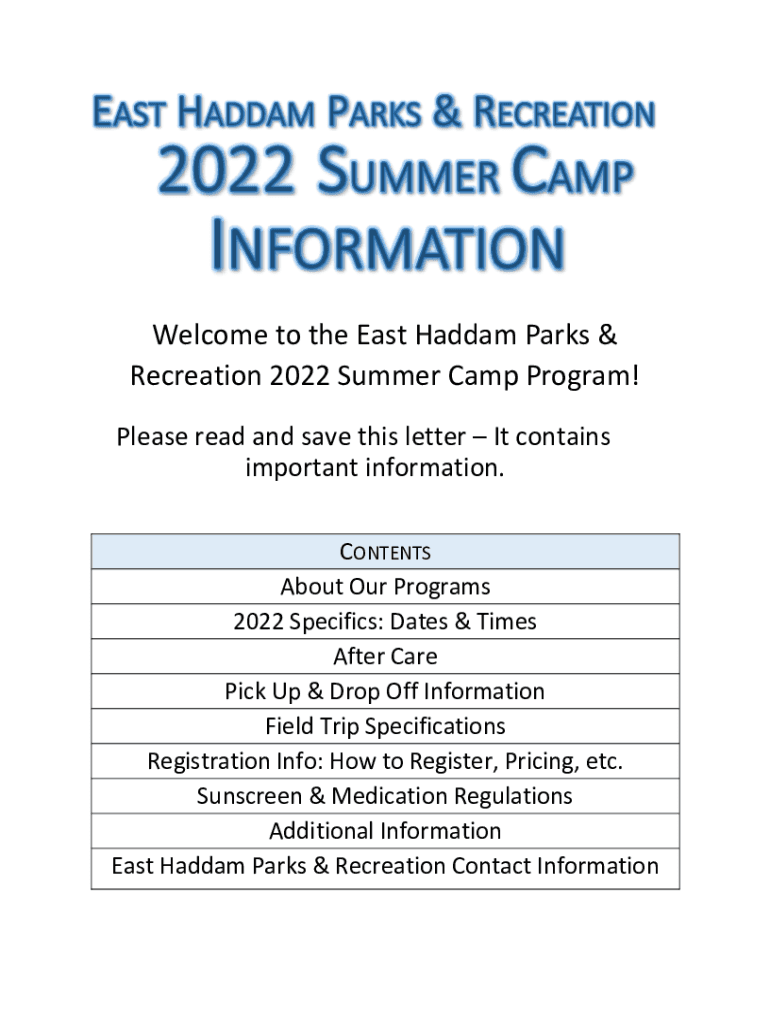 EAST HADDAM PARKS & RECREATION
2022 SUMMER CAMP INFORMATION

Welcome to the East Haddam Parks & Recreation 2022 Summer Camp Program!

Please read and save this letter – It contains important information.

| CONTENTS |
|---|
| About Our Programs |
| 2022 Specifics: Dates & Times |
| After Care |
| Pick Up & Drop Off Information |
| Field Trip Specifications |
| Registration Info: How to Register, Pricing, etc. |
| Sunscreen & Medication Regulations |
| Additional Information |
| East Haddam Parks & Recreation Contact Information |